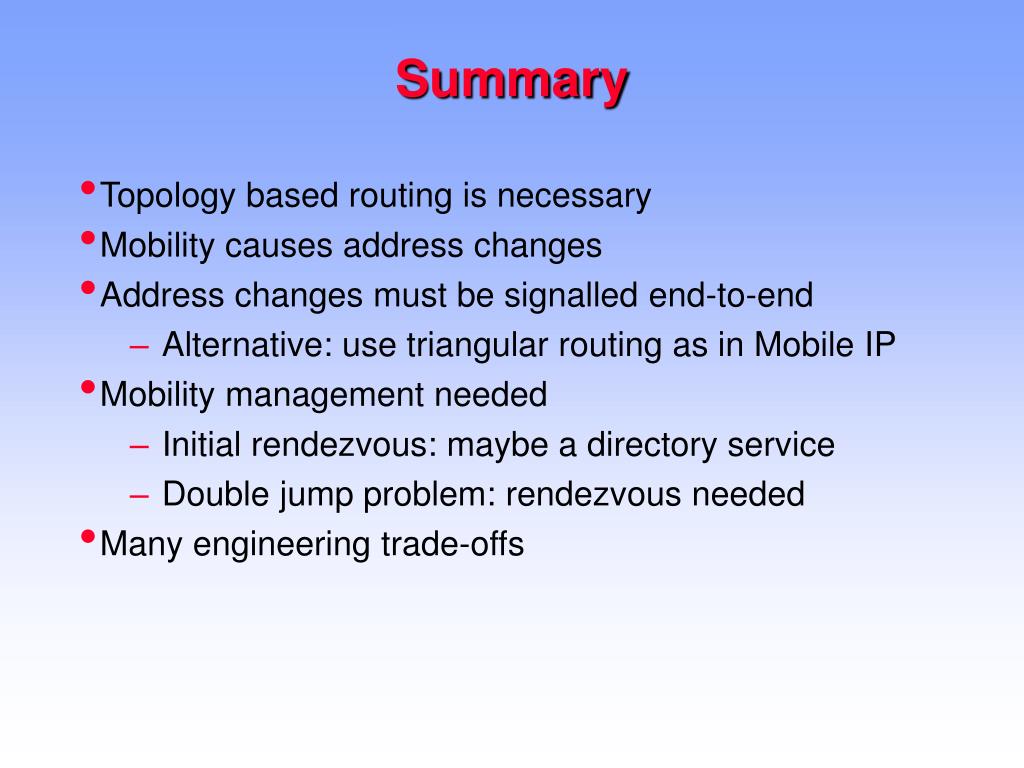 Summary

• Topology based routing is necessary
• Mobility causes address changes
• Address changes must be signalled end-to-end
– Alternative: use triangular routing as in Mobile IP
• Mobility management needed
– Initial rendezvous: maybe a directory service
– Double jump problem: rendezvous needed
• Many engineering trade-offs